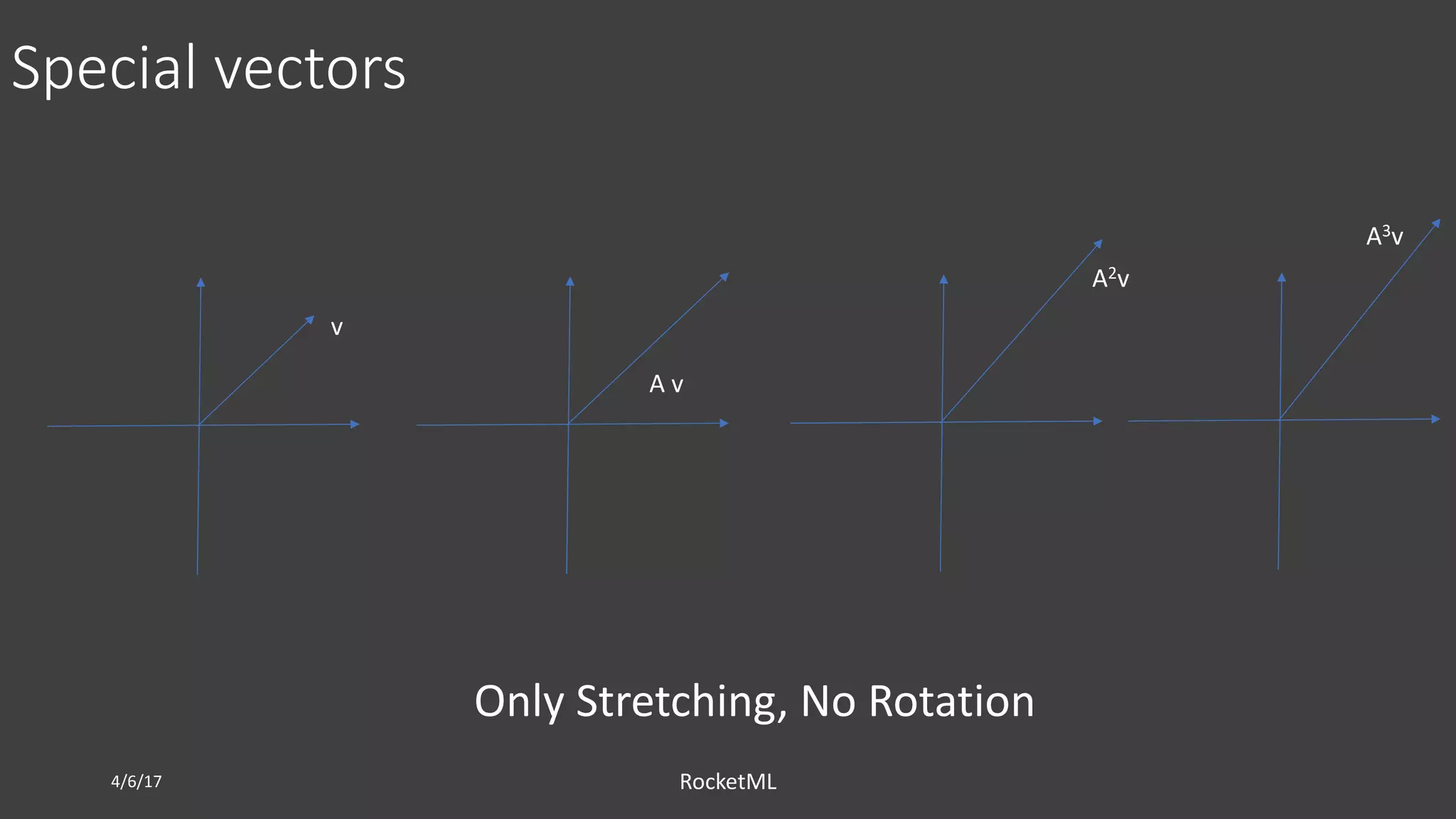 Special vectors

v

A v

$A^2v$

$A^3v$

Only Stretching, No Rotation

4/6/17

RocketML